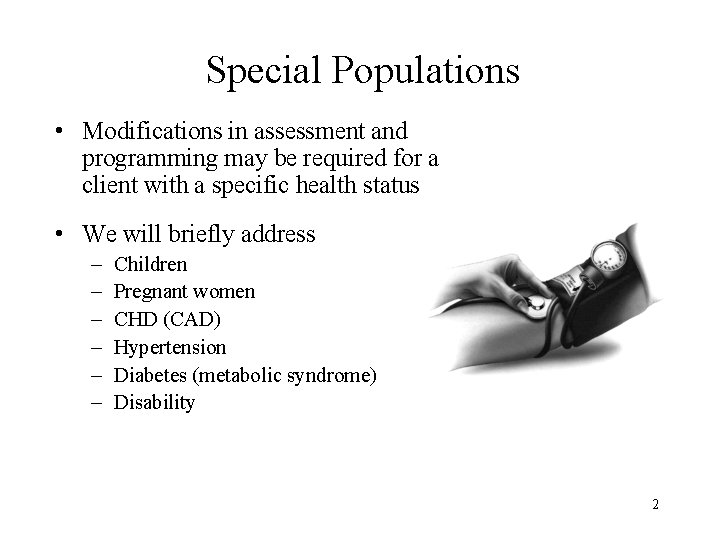 Special Populations

• Modifications in assessment and programming may be required for a client with a specific health status

• We will briefly address
– Children
– Pregnant women
– CHD (CAD)
– Hypertension
– Diabetes (metabolic syndrome)
– Disability

2